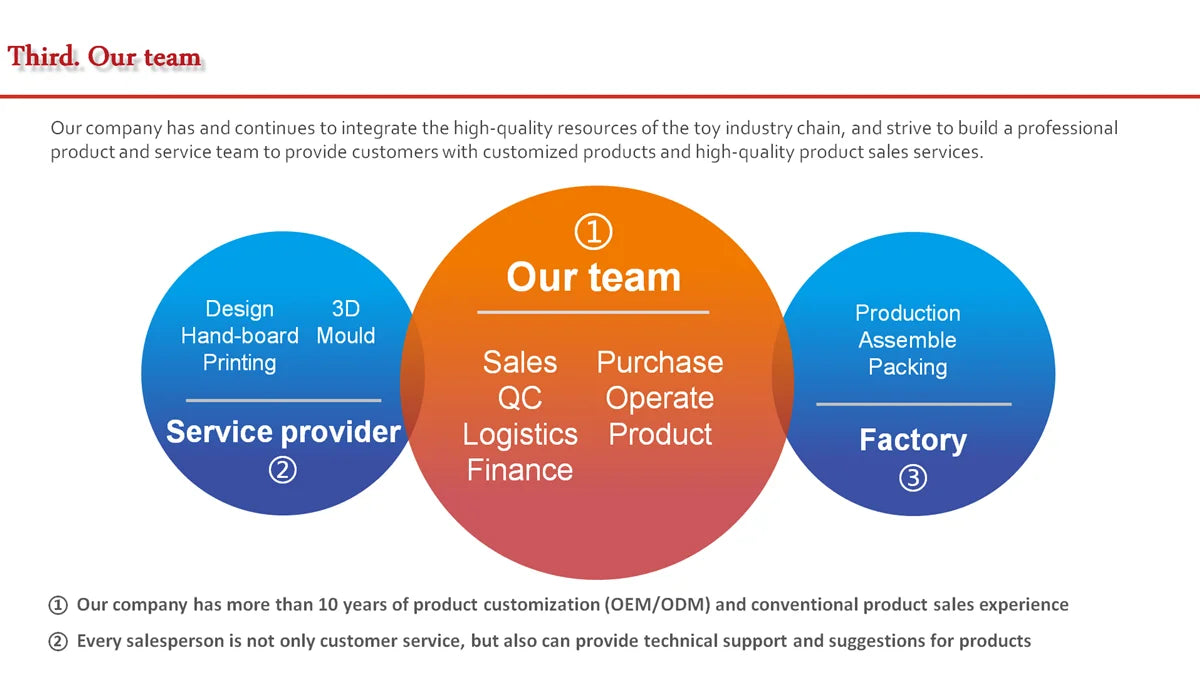 Third. Our team

Our company has and continues to integrate the high-quality resources of the toy industry chain, and strive to build a professional product and service team to provide customers with customized products and high-quality product sales services.

Design 3D
Hand-board Mould
Printing

Service provider
②

①
Our team

Sales Purchase
QC Operate
Logistics Product
Finance

Production
Assemble
Packing

Factory
③

① Our company has more than 10 years of product customization (OEM/ODM) and conventional product sales experience

② Every salesperson is not only customer service, but also can provide technical support and suggestions for products